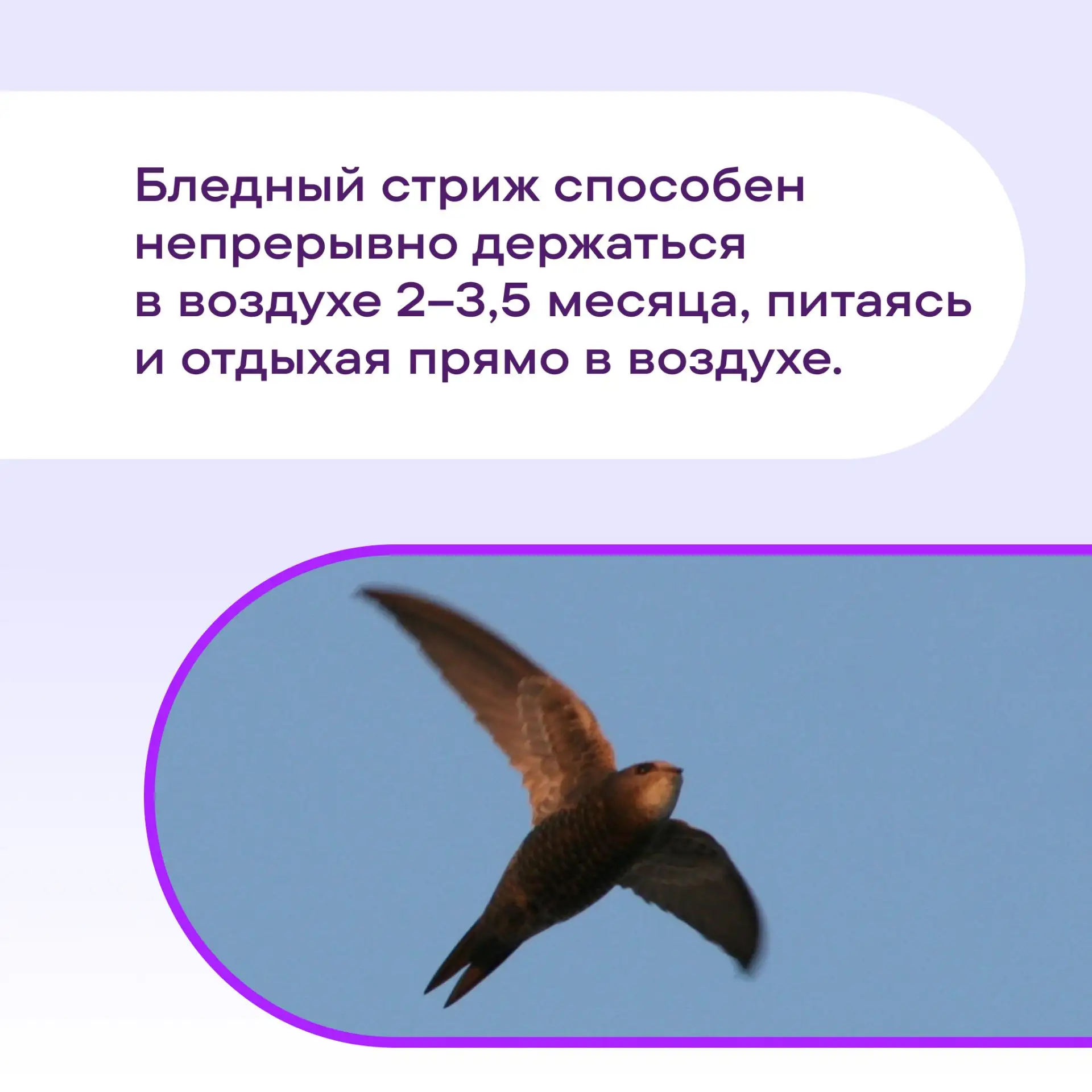 Бледный стриж способен непрерывно держаться в воздухе 2–3,5 месяца, питаясь и отдыхая прямо в воздухе.